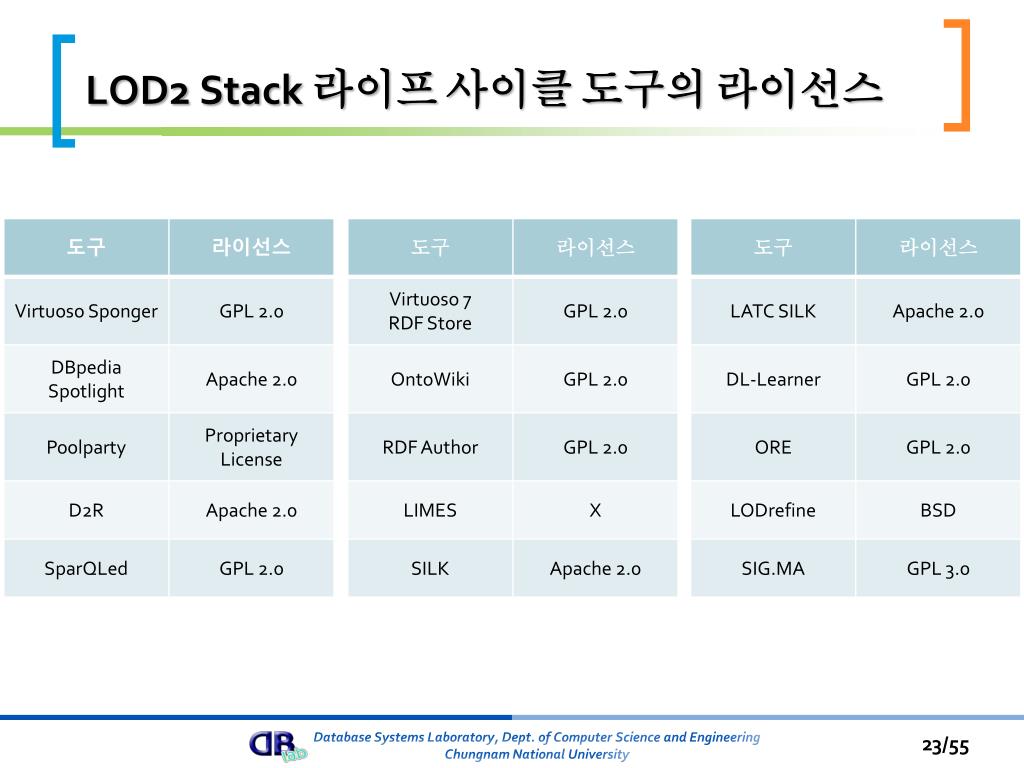 LOD2 Stack 라이프 사이클 도구의 라이선스

| 도구 | 라이선스 |
|---|---|
| Virtuoso Sponger | GPL 2.0 |
| DBpedia Spotlight | Apache 2.0 |
| Poolparty | Proprietary License |
| D2R | Apache 2.0 |
| SparQLed | GPL 2.0 |

| 도구 | 라이선스 |
|---|---|
| Virtuoso 7 RDF Store | GPL 2.0 |
| OntoWiki | GPL 2.0 |
| RDF Author | GPL 2.0 |
| LIMES | X |
| SILK | Apache 2.0 |

| 도구 | 라이선스 |
|---|---|
| LATC SILK | Apache 2.0 |
| DL-Learner | GPL 2.0 |
| ORE | GPL 2.0 |
| LODrefine | BSD |
| SIG.MA | GPL 3.0 |

DB lab

Database Systems Laboratory, Dept. of Computer Science and Engineering
Chungnam National University

23/55